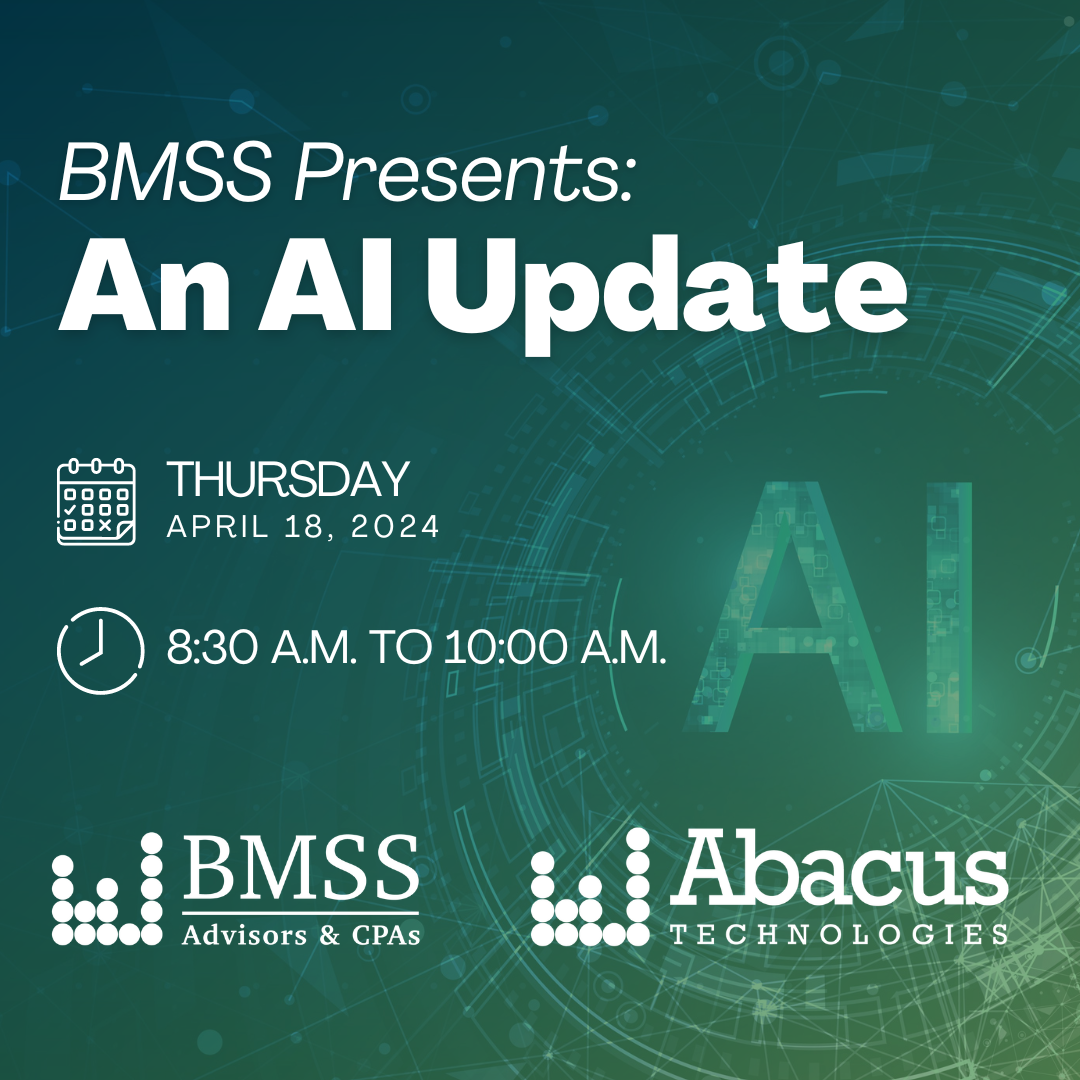 BMSS Presents:
An AI Update

THURSDAY
APRIL 18, 2024

8:30 A.M. TO 10:00 A.M.

AI

BMSS
Advisors & CPAs

Abacus
TECHNOLOGIES